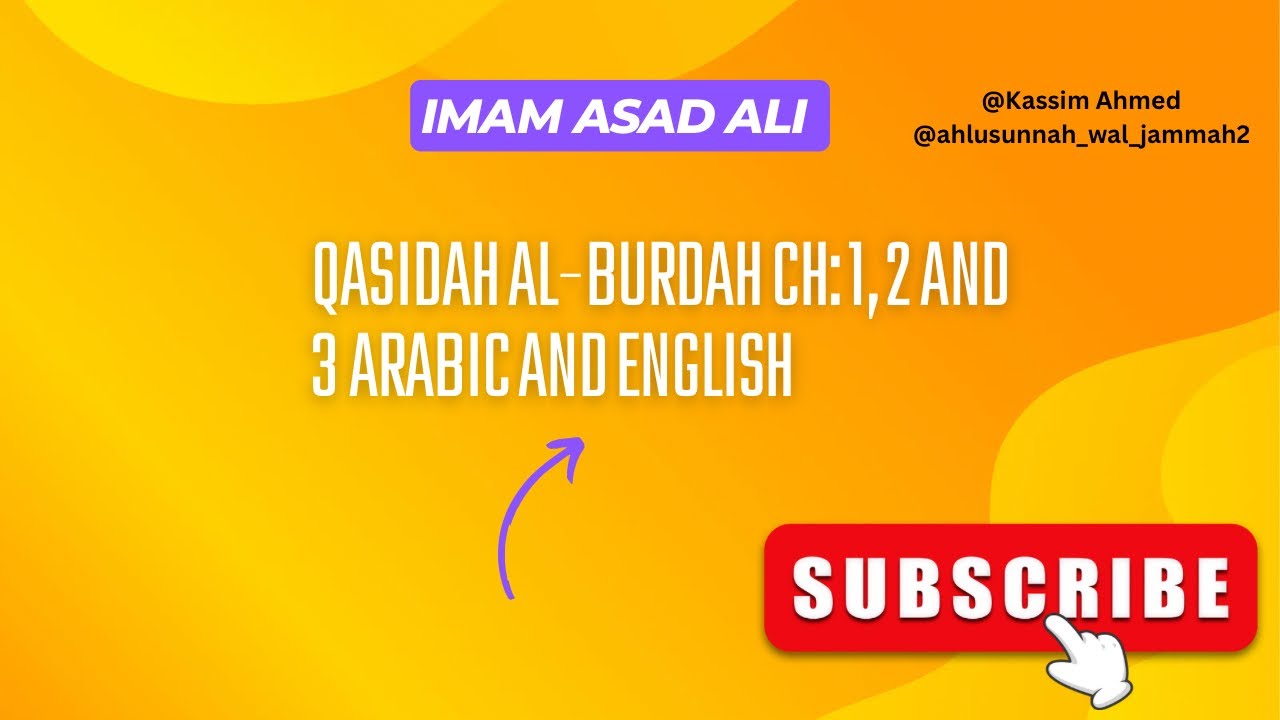 IMAM ASAD ALI

@Kassim Ahmed
@ahlusunnah_wal_jammah2

QASIDAH AL-BURDAH CH: 1, 2 AND 3 ARABIC AND ENGLISH

SUBSCRIBE